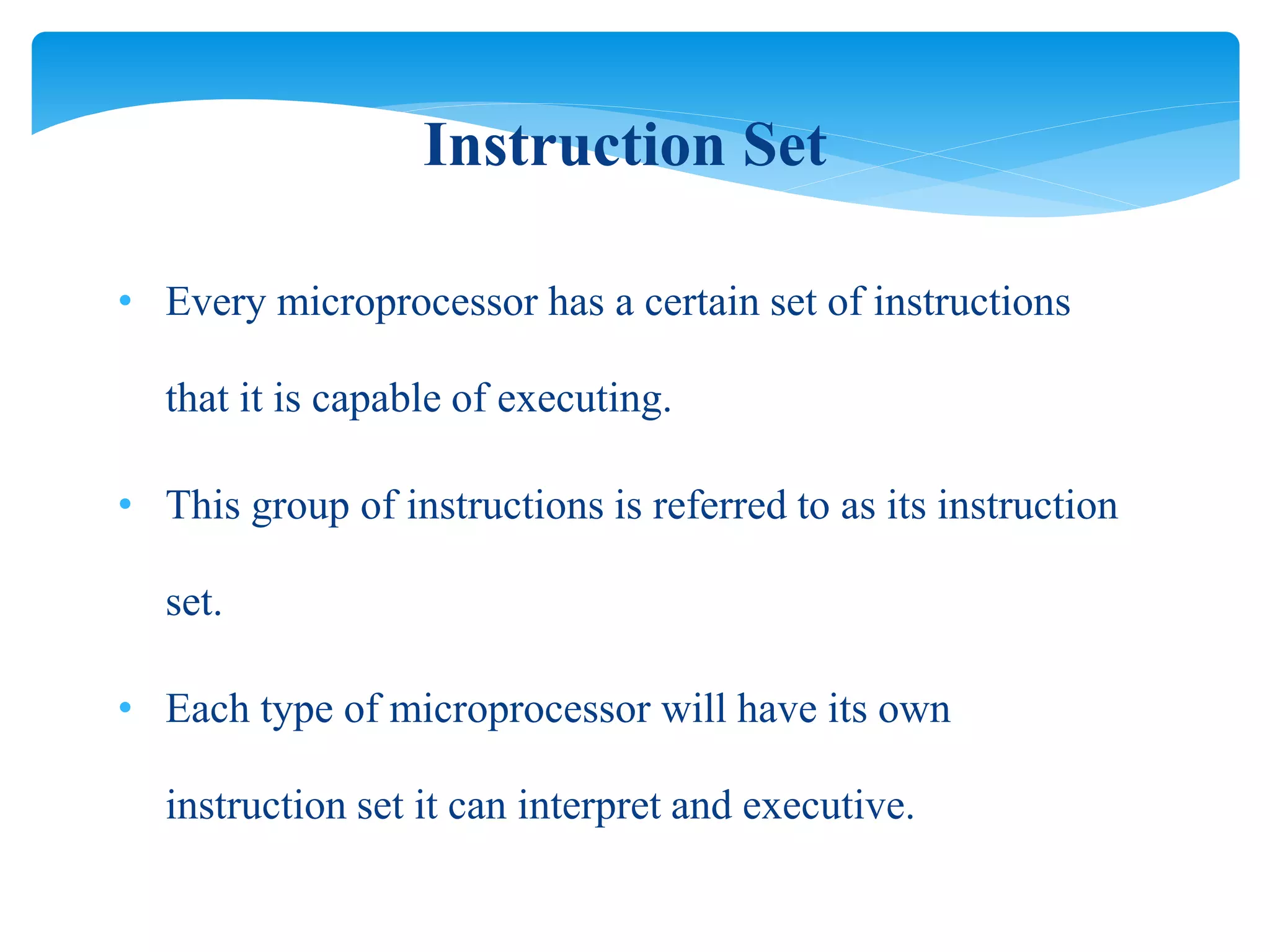 Instruction Set

• Every microprocessor has a certain set of instructions that it is capable of executing.

• This group of instructions is referred to as its instruction set.

• Each type of microprocessor will have its own instruction set it can interpret and executive.